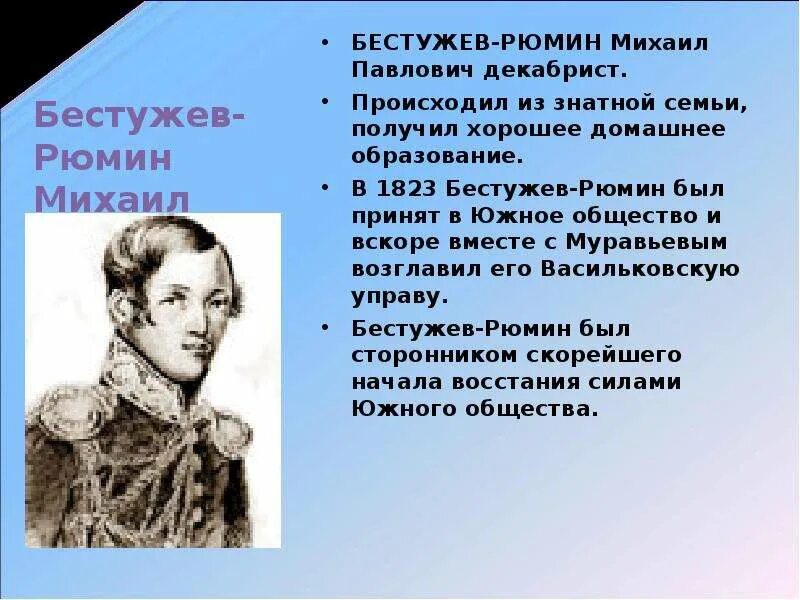 Бестужев-Рюмин Михаил

• БЕСТУЖЕВ-РЮМИН Михаил Павлович декабрист.
• Происходил из знатной семьи, получил хорошее домашнее образование.
• В 1823 Бестужев-Рюмин был принят в Южное общество и вскоре вместе с Муравьевым возглавил его Васильковскую управу.
• Бестужев-Рюмин был сторонником скорейшего начала восстания силами Южного общества.